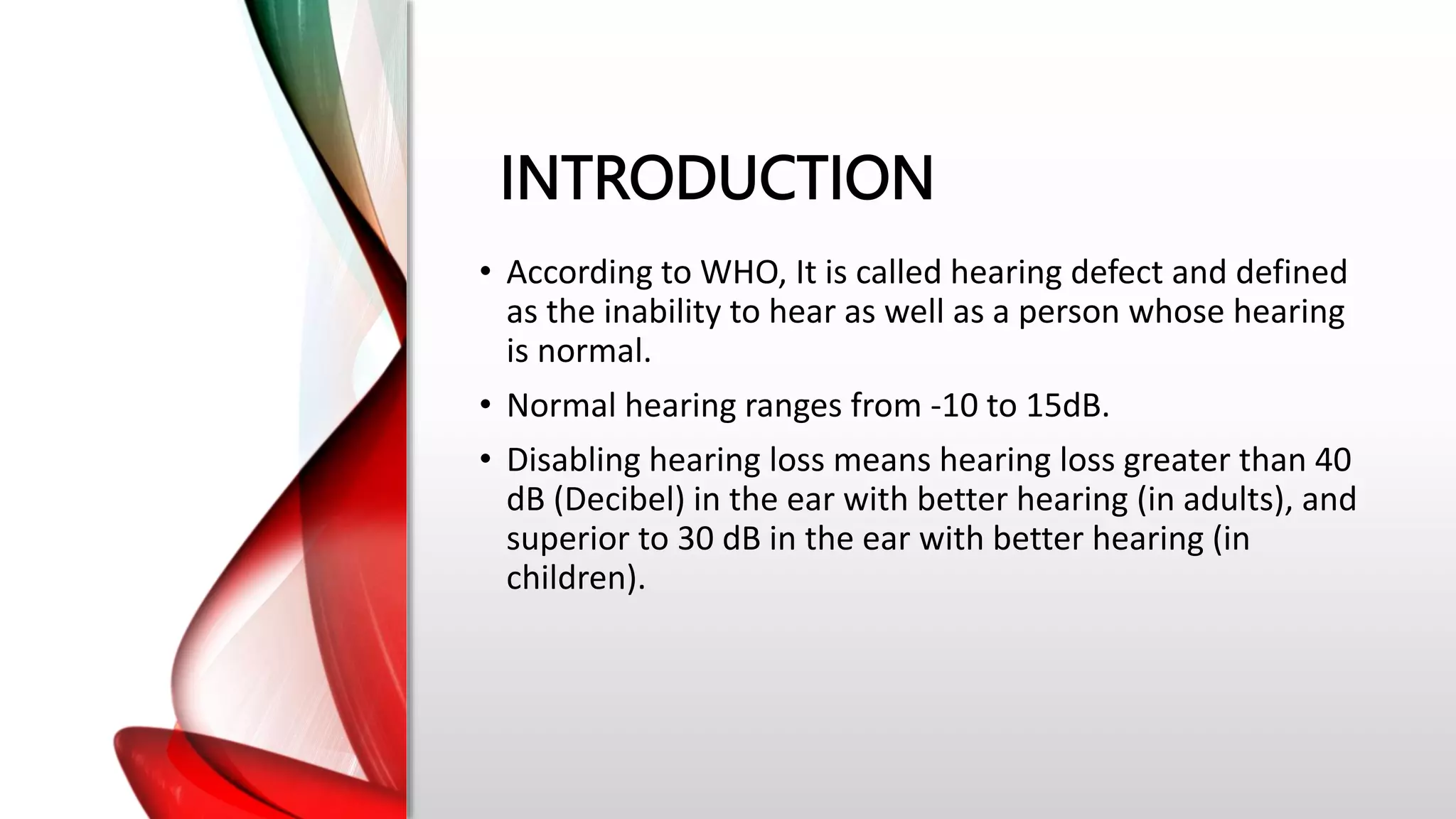 INTRODUCTION

• According to WHO, It is called hearing defect and defined as the inability to hear as well as a person whose hearing is normal.

• Normal hearing ranges from -10 to 15dB.

• Disabling hearing loss means hearing loss greater than 40 dB (Decibel) in the ear with better hearing (in adults), and superior to 30 dB in the ear with better hearing (in children).